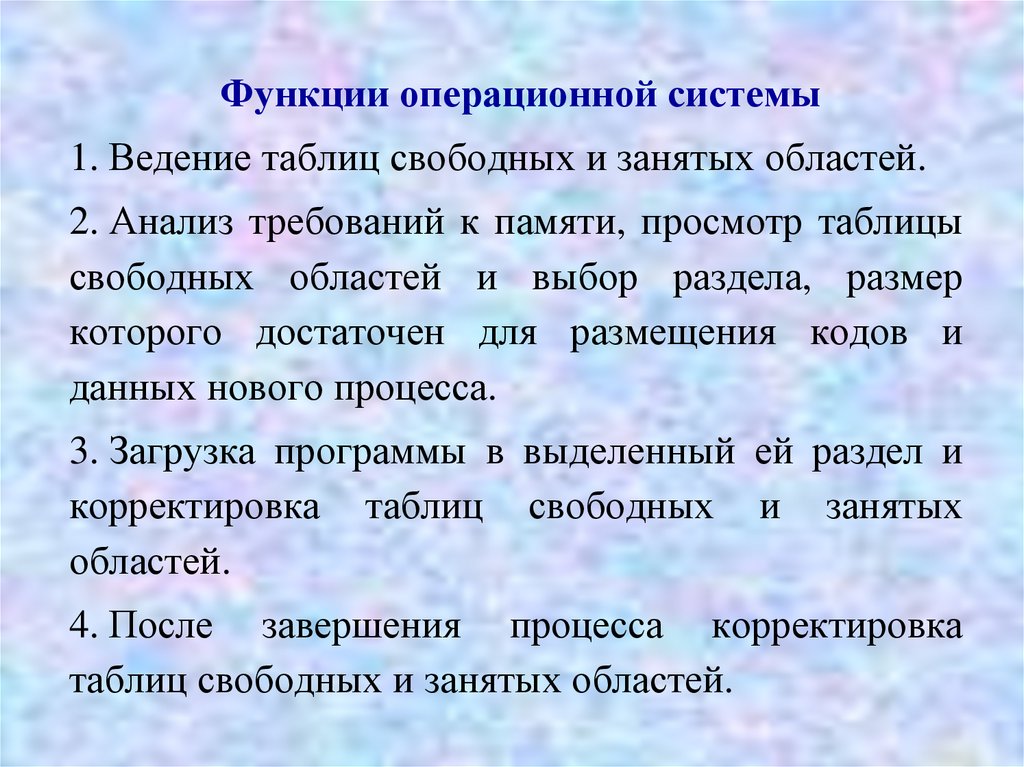 Функции операционной системы

1. Ведение таблиц свободных и занятых областей.

2. Анализ требований к памяти, просмотр таблицы свободных областей и выбор раздела, размер которого достаточен для размещения кодов и данных нового процесса.

3. Загрузка программы в выделенный ей раздел и корректировка таблиц свободных и занятых областей.

4. После завершения процесса корректировка таблиц свободных и занятых областей.